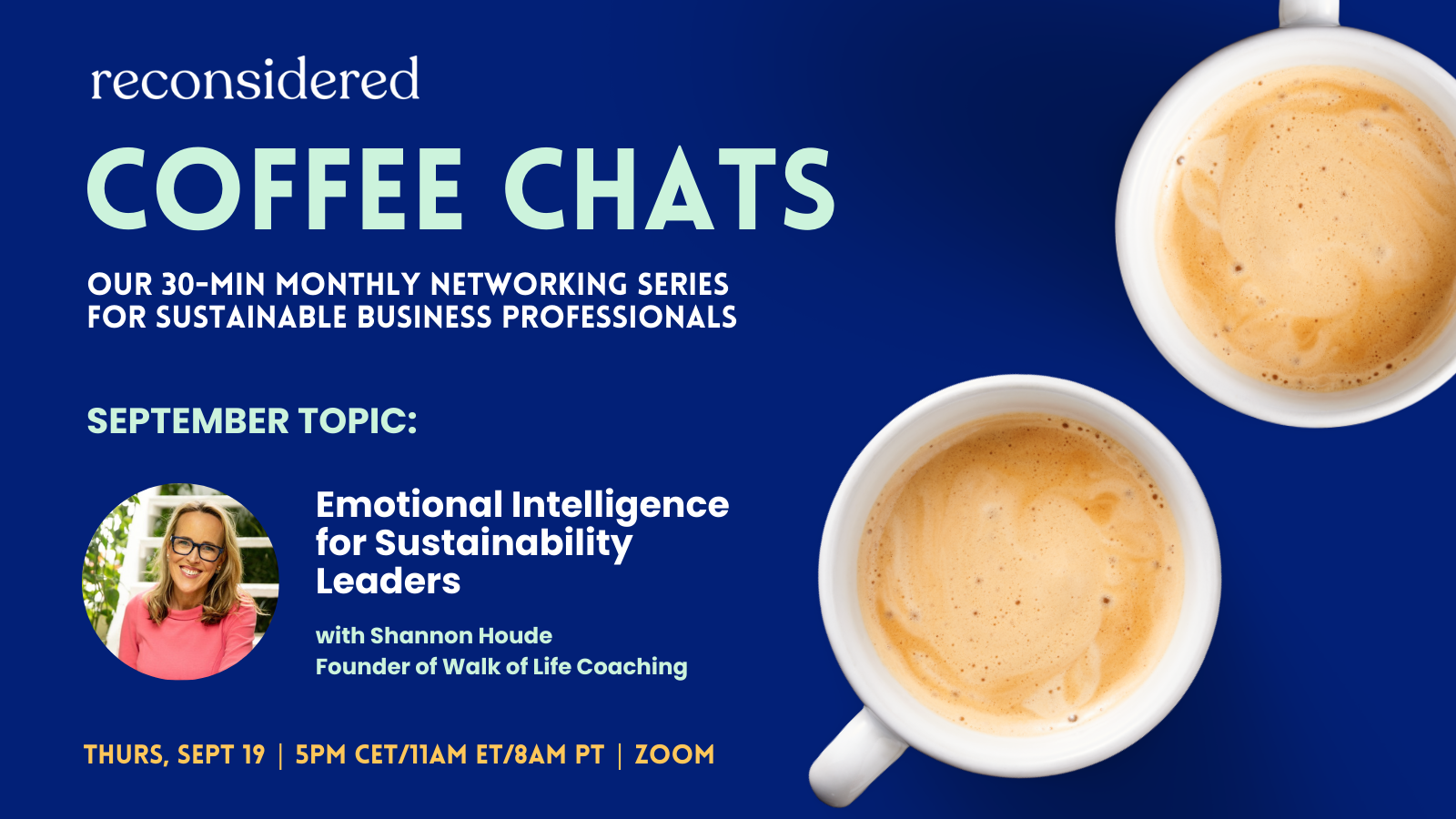 reconsidered

COFFEE CHATS

OUR 30-MIN MONTHLY NETWORKING SERIES FOR SUSTAINABLE BUSINESS PROFESSIONALS

SEPTEMBER TOPIC:

Emotional Intelligence for Sustainability Leaders

with Shannon Houde
Founder of Walk of Life Coaching

THURS, SEPT 19 | 5PM CET/11AM ET/8AM PT | ZOOM